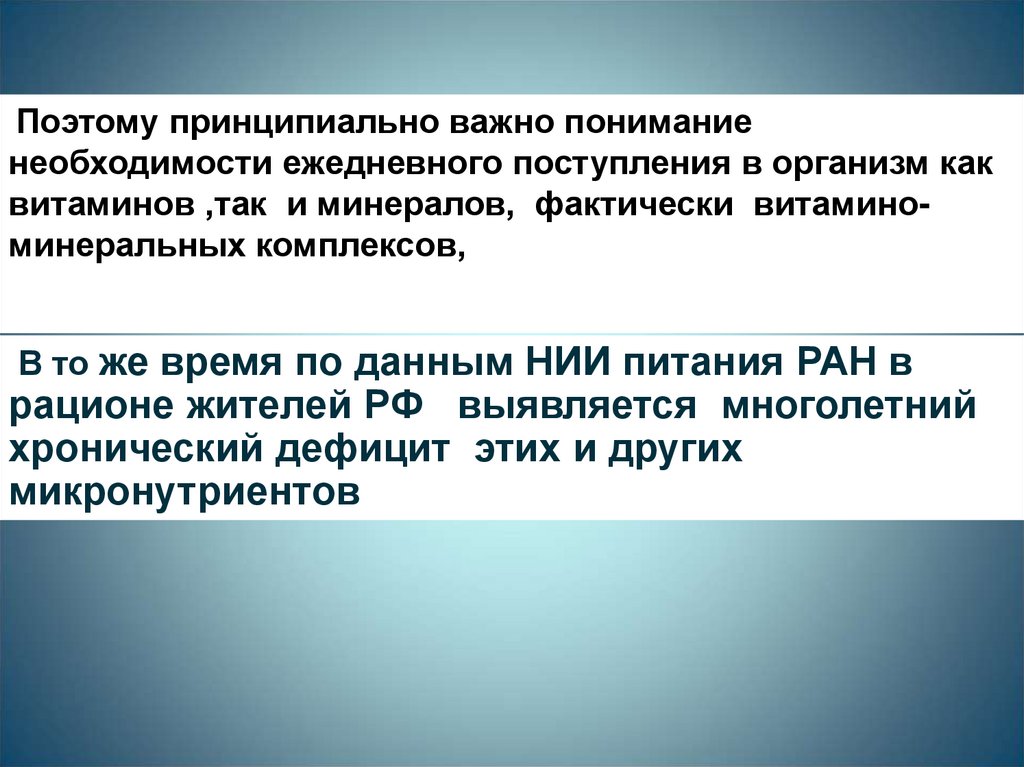 Поэтому принципиально важно понимание необходимости ежедневного поступления в организм как витаминов ,так и минералов, фактически витамино-минеральных комплексов,

В то же время по данным НИИ питания РАН в рационе жителей РФ выявляется многолетний хронический дефицит этих и других микронутриентов